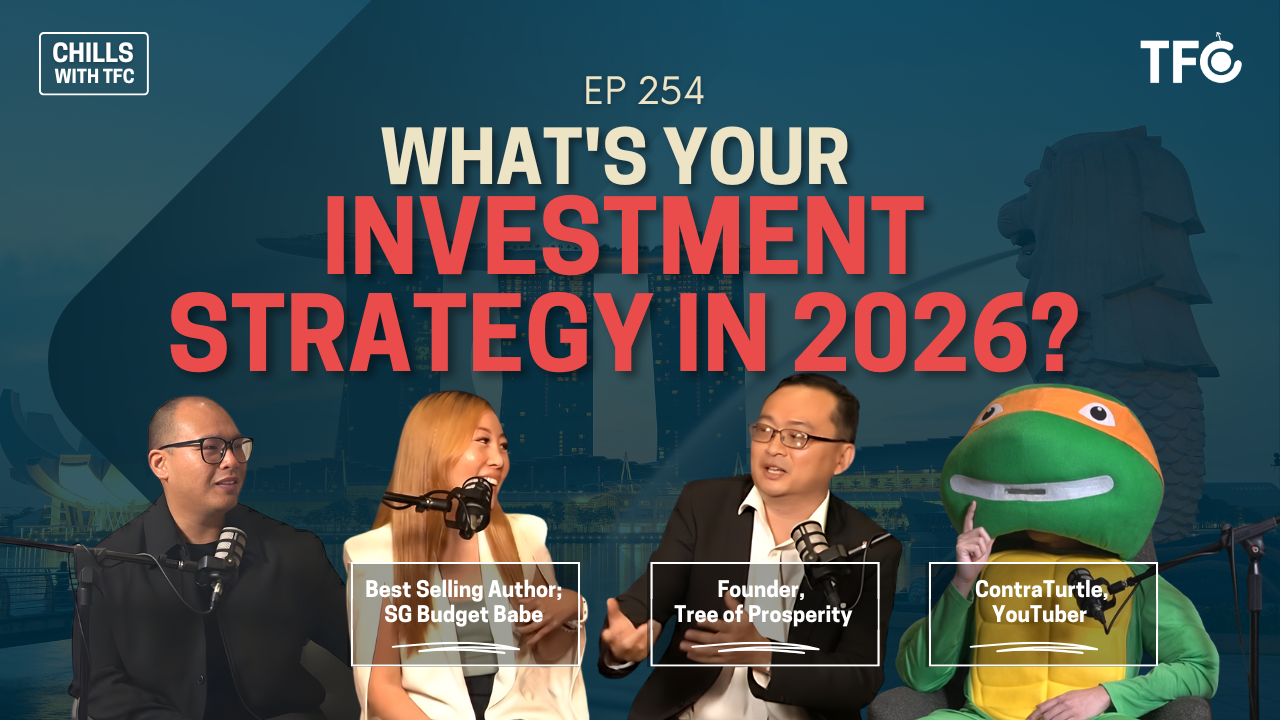 CHILLS WITH TFC

TFC

EP 254

WHAT'S YOUR INVESTMENT STRATEGY IN 2026?

Best Selling Author; SG Budget Babe

Founder, Tree of Prosperity

ContraTurtle, YouTuber